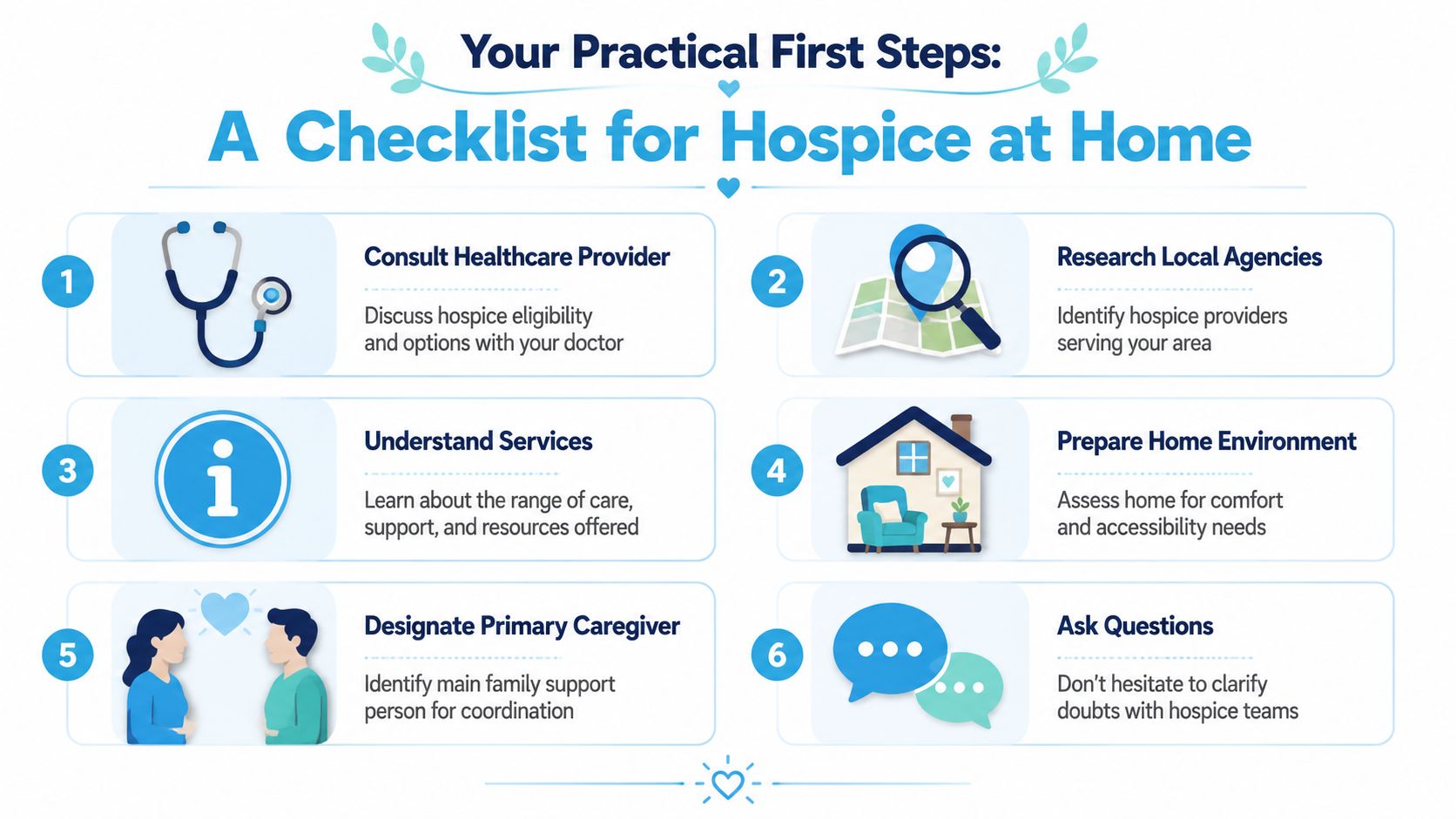 Your Practical First Steps:

A Checklist for Hospice at Home

1

Consult Healthcare Provider

Discuss hospice eligibility and options with your doctor

2

Research Local Agencies

Identify hospice providers serving your area

3

Understand Services

Learn about the range of care, support, and resources offered

4

Prepare Home Environment

Assess home for comfort and accessibility needs

5

Designate Primary Caregiver

Identify main family support person for coordination

6

Ask Questions

Don't hesitate to clarify doubts with hospice teams